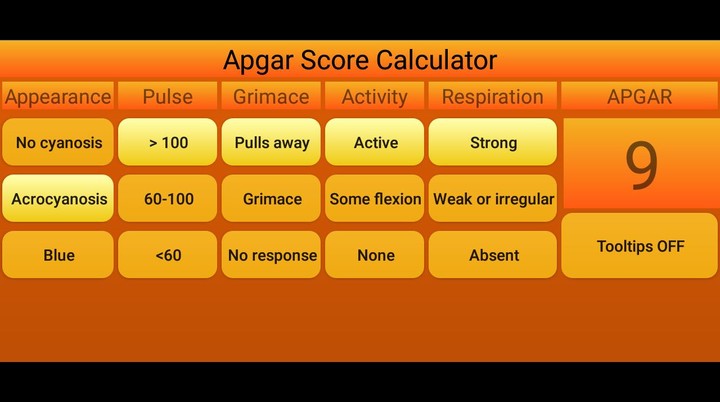 Apgar Score Calculator

| Appearance | Pulse | Grimace | Activity | Respiration | APGAR |
|---|---|---|---|---|---|
| No cyanosis | > 100 | Pulls away | Active | Strong | 9 |
| Acrocyanosis | 60-100 | Grimace | Some flexion | Weak or irregular | |
| Blue | <60 | No response | None | Absent | Tooltips OFF |